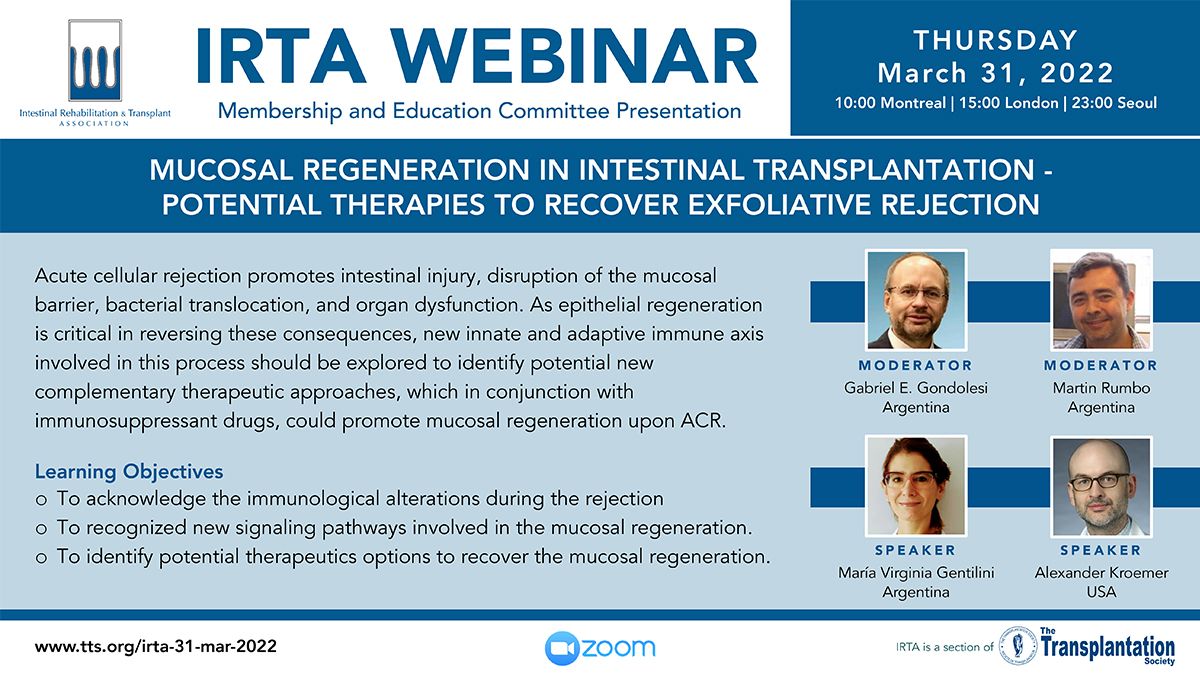 Intestinal Rehabilitation & Transplant ASSOCIATION

IRTA WEBINAR
Membership and Education Committee Presentation

THURSDAY
March 31, 2022
10:00 Montreal | 15:00 London | 23:00 Seoul

MUCOSAL REGENERATION IN INTESTINAL TRANSPLANTATION - POTENTIAL THERAPIES TO RECOVER EXFOLIATIVE REJECTION

Acute cellular rejection promotes intestinal injury, disruption of the mucosal barrier, bacterial translocation, and organ dysfunction. As epithelial regeneration is critical in reversing these consequences, new innate and adaptive immune axis involved in this process should be explored to identify potential new complementary therapeutic approaches, which in conjunction with immunosuppressant drugs, could promote mucosal regeneration upon ACR.

Learning Objectives
o To acknowledge the immunological alterations during the rejection
o To recognized new signaling pathways involved in the mucosal regeneration.
o To identify potential therapeutics options to recover the mucosal regeneration.

MODERATOR
Gabriel E. Gondolesi
Argentina

MODERATOR
Martin Rumbo
Argentina

SPEAKER
María Virginia Gentilini
Argentina

SPEAKER
Alexander Kroemer
USA

www.tts.org/irta-31-mar-2022

zoom

IRTA is a section of The Transplantation Society